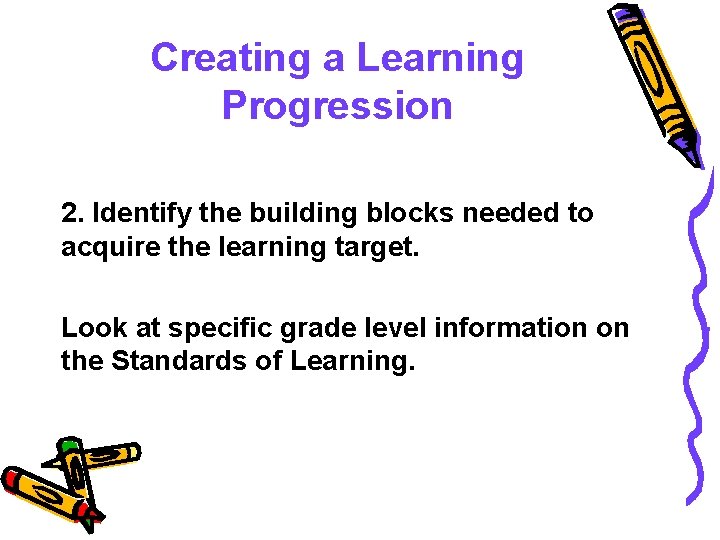 Creating a Learning Progression

2. Identify the building blocks needed to acquire the learning target.

Look at specific grade level information on the Standards of Learning.